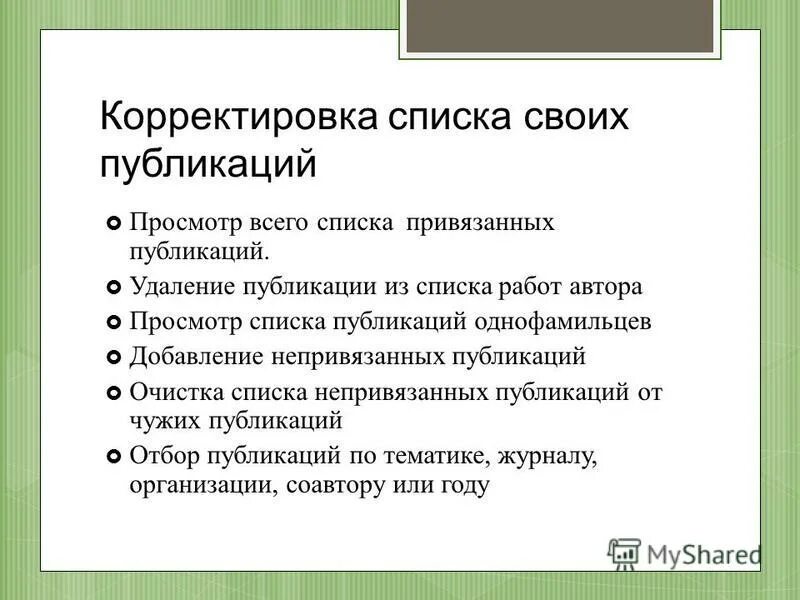 Корректировка списка своих публикаций

Просмотр всего списка привязанных публикаций.

Удаление публикации из списка работ автора

Просмотр списка публикаций однофамильцев

Добавление непривязанных публикаций

Очистка списка непривязанных публикаций от чужих публикаций

Отбор публикаций по тематике, журналу, организации, соавтору или году

MyShared